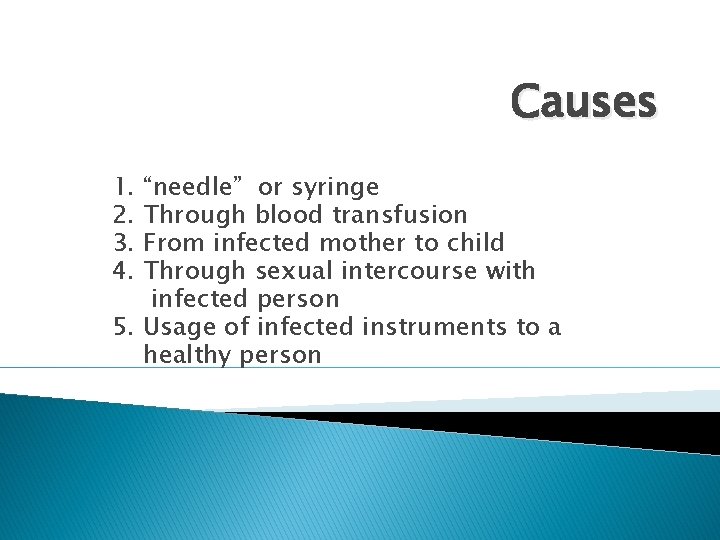 Causes

1. “needle” or syringe
2. Through blood transfusion
3. From infected mother to child
4. Through sexual intercourse with infected person
5. Usage of infected instruments to a healthy person